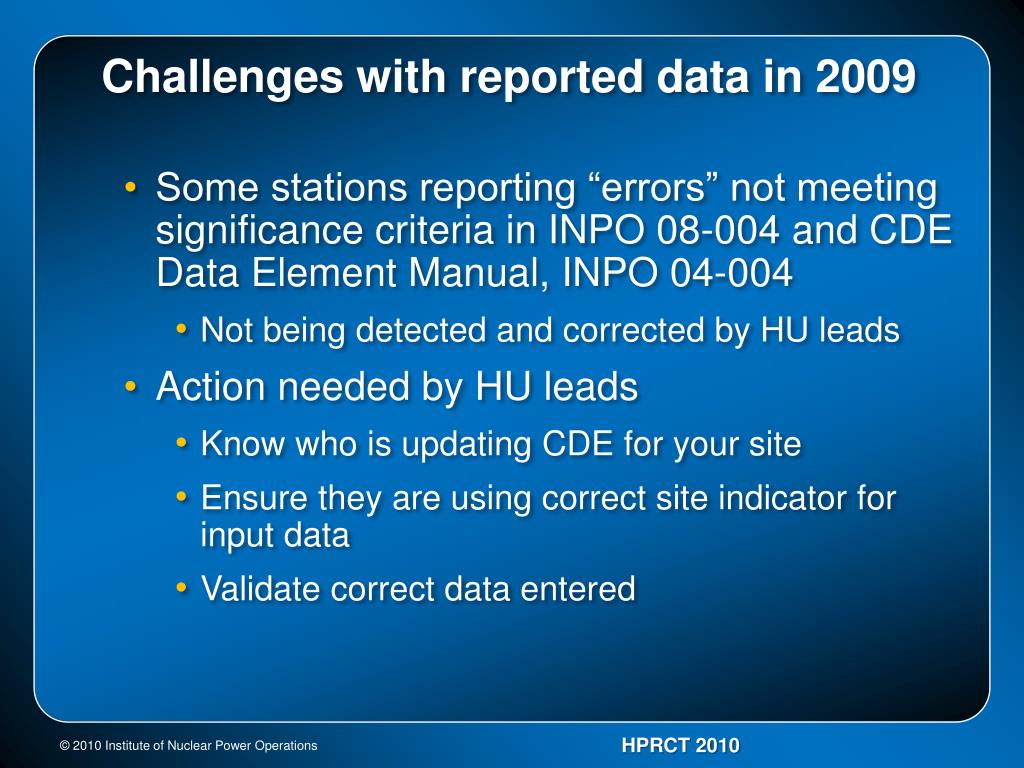 Challenges with reported data in 2009

• Some stations reporting “errors” not meeting significance criteria in INPO 08-004 and CDE Data Element Manual, INPO 04-004
  • Not being detected and corrected by HU leads
• Action needed by HU leads
  • Know who is updating CDE for your site
  • Ensure they are using correct site indicator for input data
  • Validate correct data entered

© 2010 Institute of Nuclear Power Operations

HPRCT 2010